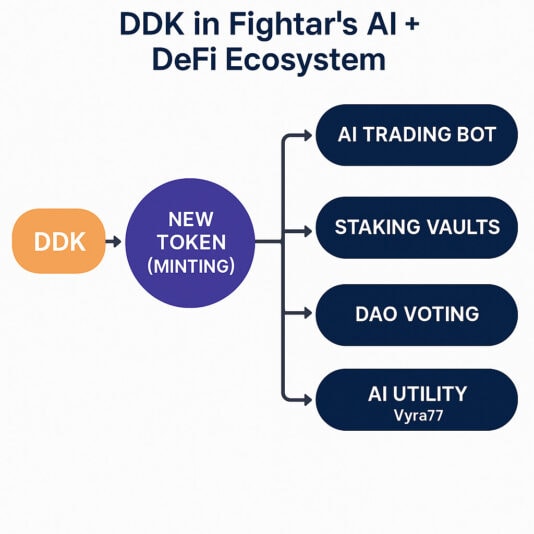 DDK in Fightar's AI + DeFi Ecosystem

DDK

NEW TOKEN (MINTING)

AI TRADING BOT

STAKING VAULTS

DAO VOTING

AI UTILITY
Vyra77